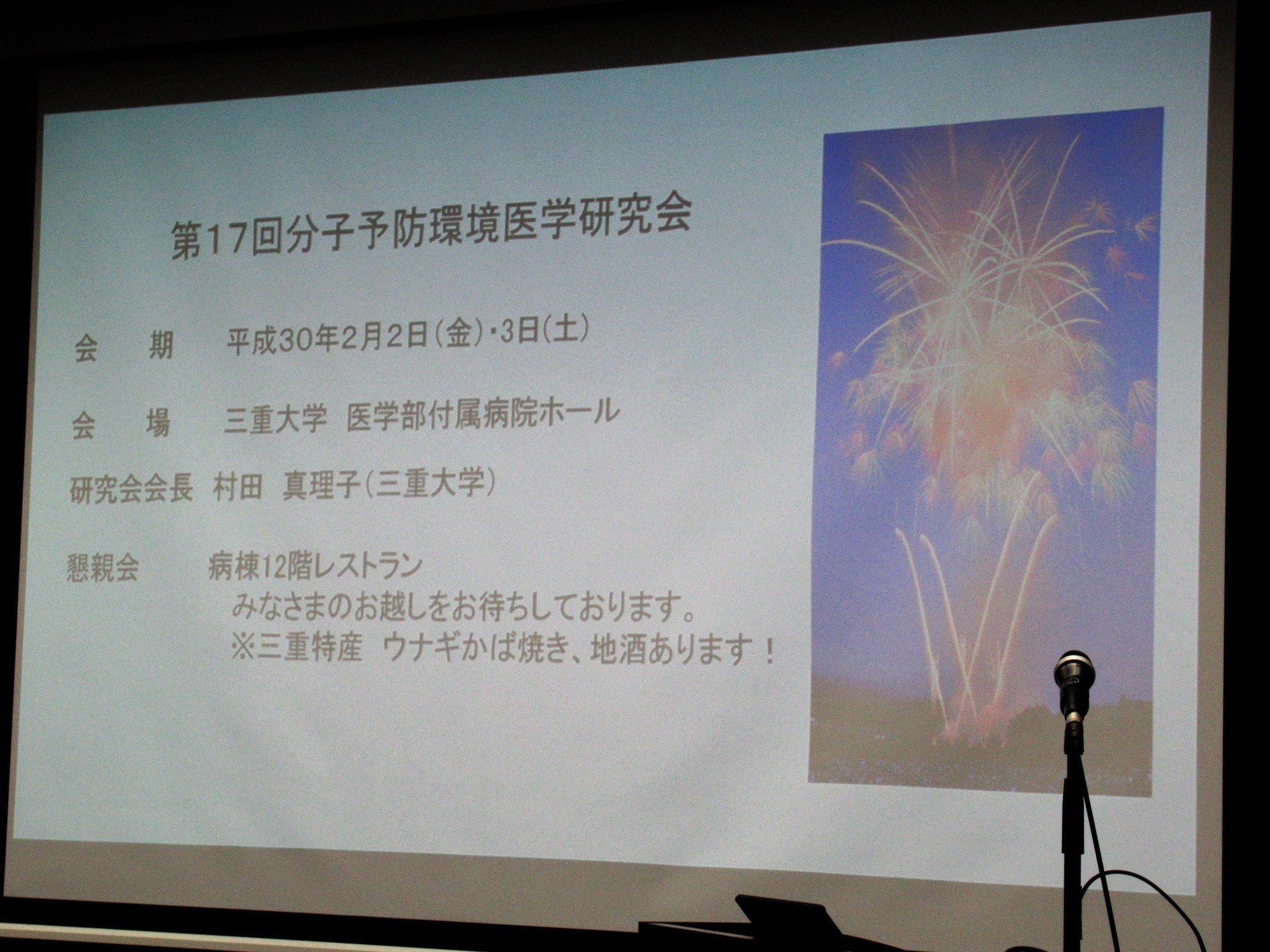 第17回分子予防環境医学研究会

会　期　平成30年2月2日(金)・3日(土)

会　場　三重大学 医学部付属病院ホール

研究会会長　村田 真理子(三重大学)

懇親会　病棟12階レストラン
みなさまのお越しをお待ちしております。
※三重特産 ウナギかば焼き、地酒あります！